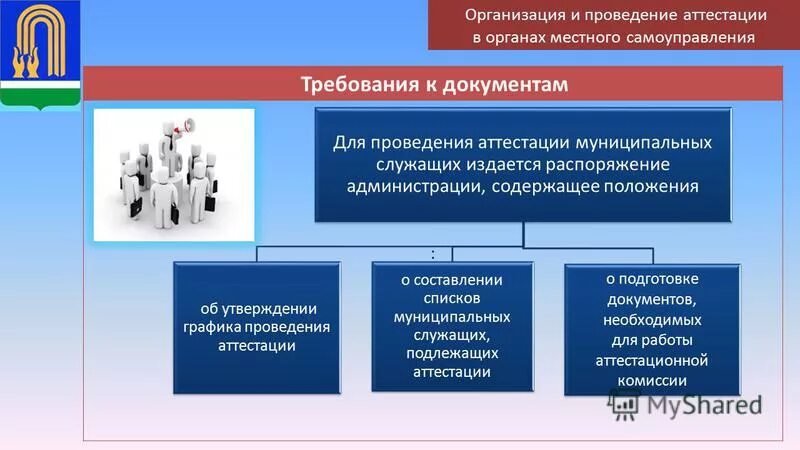 Организация и проведение аттестации в органах местного самоуправления

Требования к документам

Для проведения аттестации муниципальных служащих издается распоряжение администрации, содержащее положения

:

об утверждении графика проведения аттестации

о составлении списков муниципальных служащих, подлежащих аттестации

о подготовке документов, необходимых для работы аттестационной комиссии

MyShared